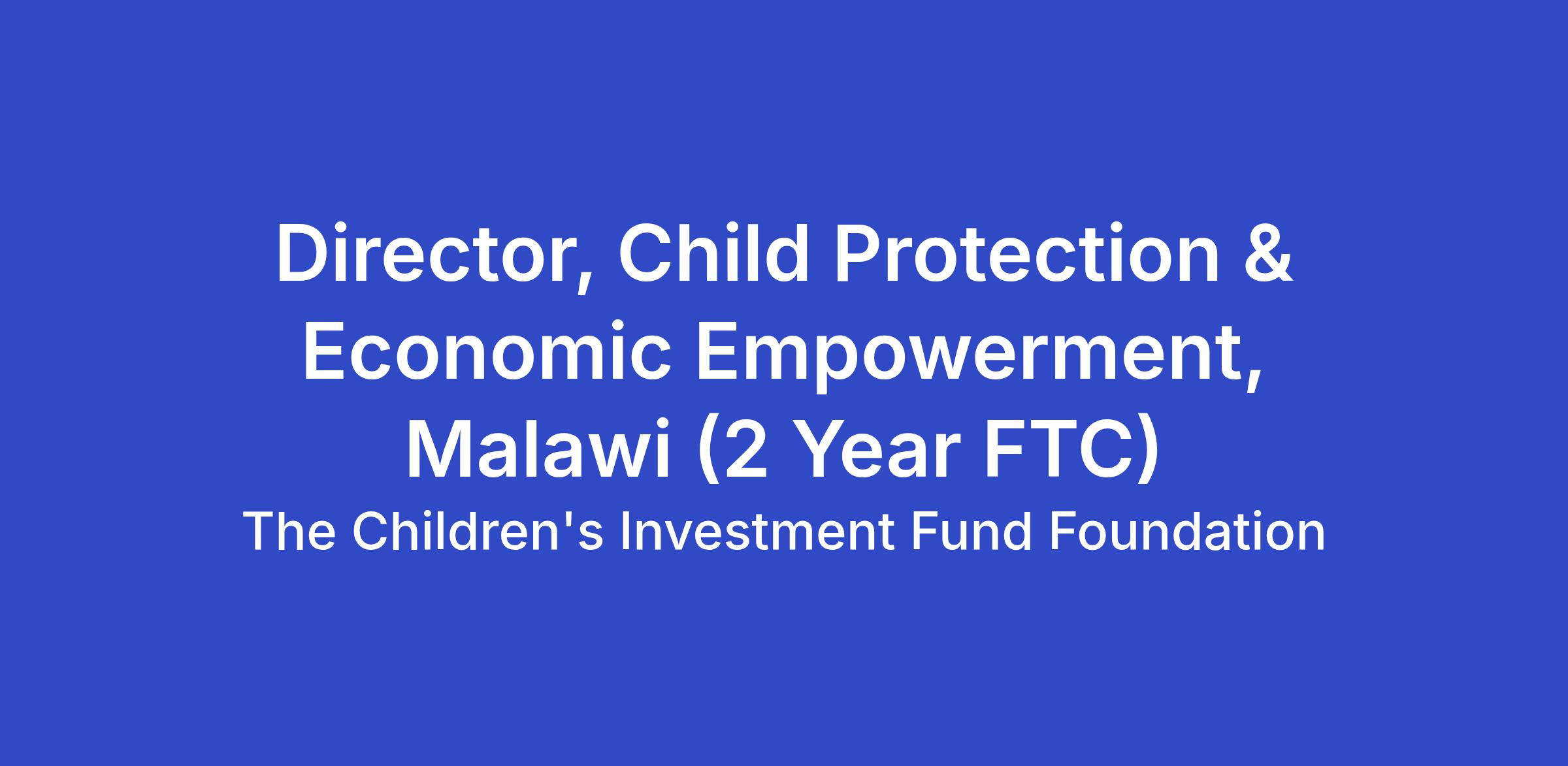 Director, Child Protection & Economic Empowerment, Malawi (2 Year FTC)

The Children's Investment Fund Foundation